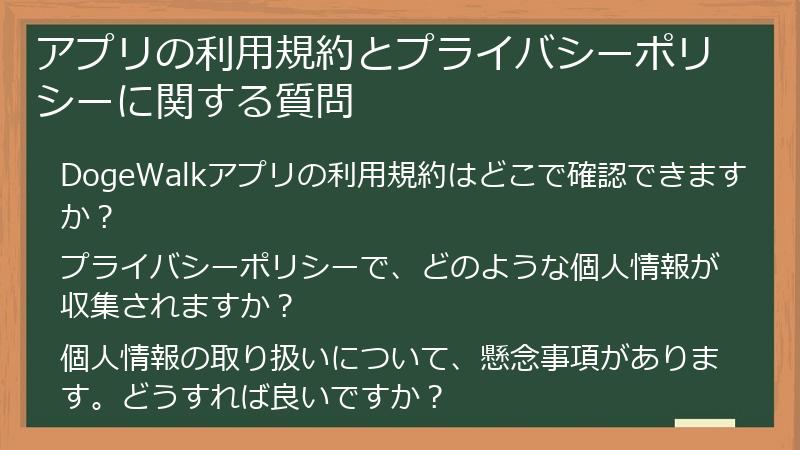 アプリの利用規約とプライバシーポリシーに関する質問

DogeWalkアプリの利用規約はどこで確認できますか？

プライバシーポリシーで、どのような個人情報が収集されますか？

個人情報の取り扱いについて、懸念事項があります。どうすれば良いですか？